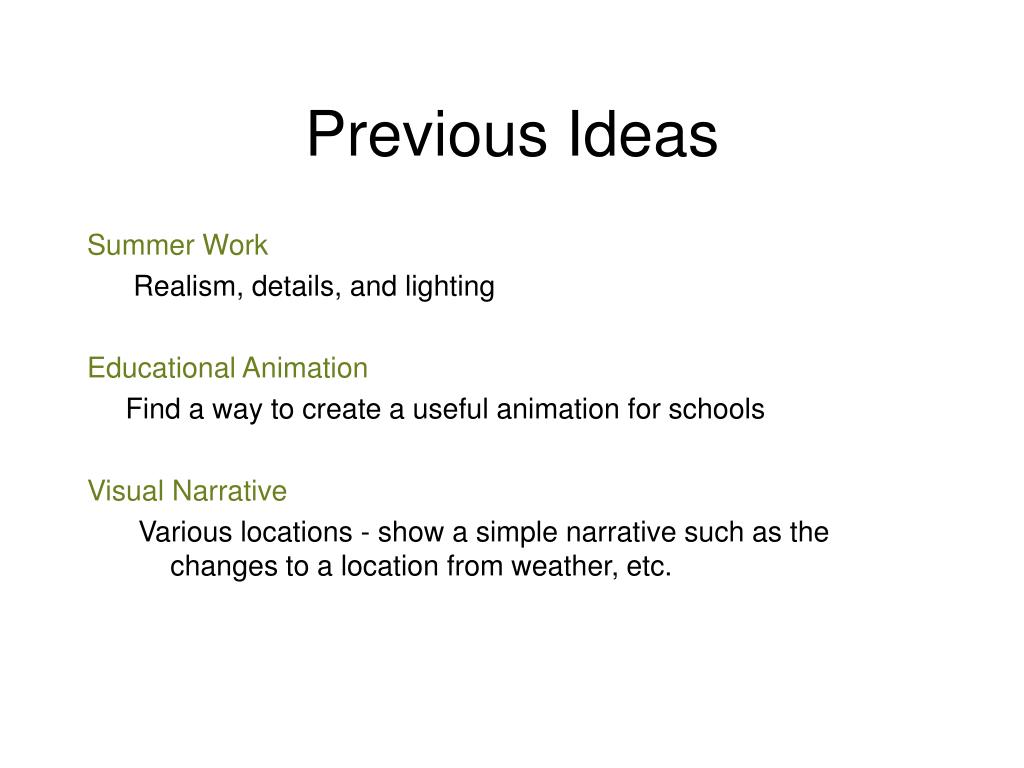 Previous Ideas

Summer Work

Realism, details, and lighting

Educational Animation

Find a way to create a useful animation for schools

Visual Narrative

Various locations - show a simple narrative such as the changes to a location from weather, etc.